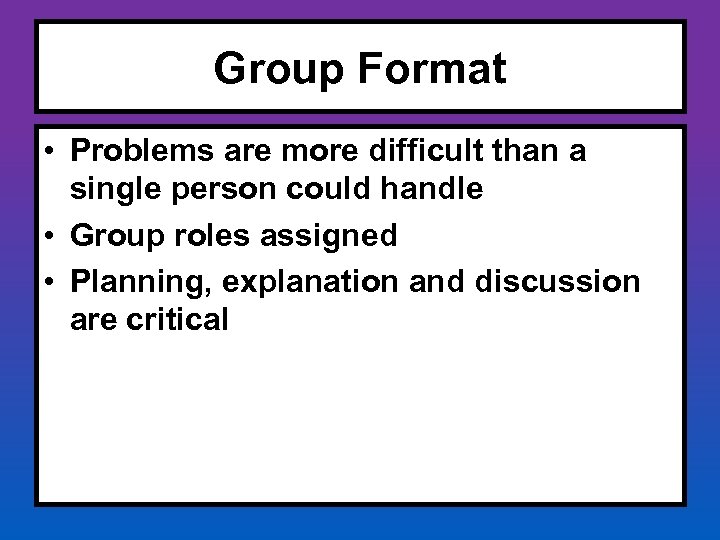 Group Format

• Problems are more difficult than a single person could handle
• Group roles assigned
• Planning, explanation and discussion are critical